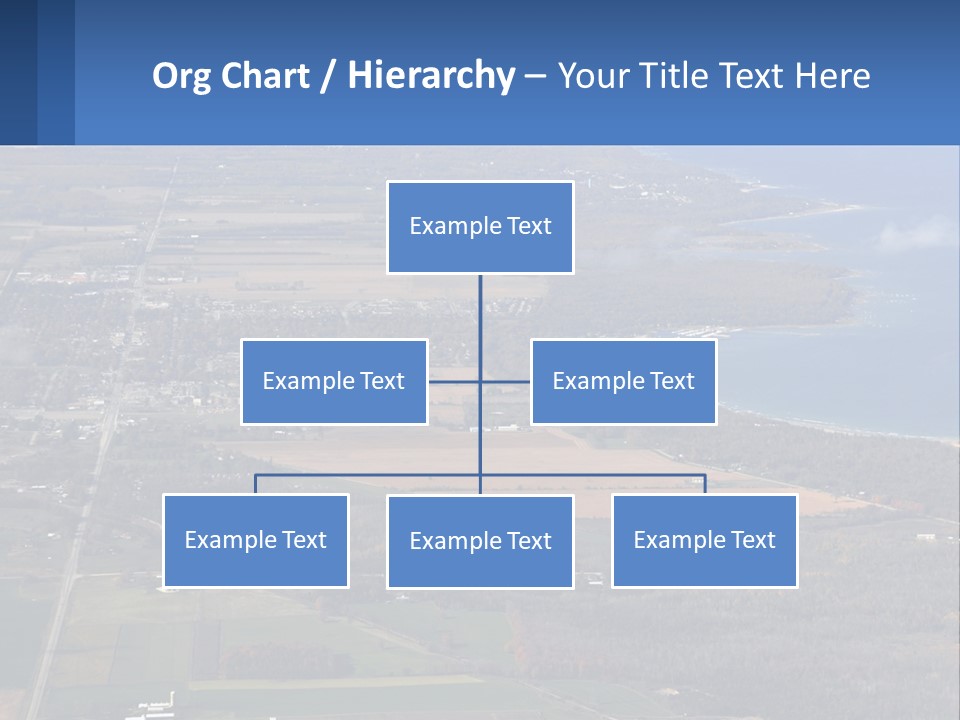 Org Chart / Hierarchy – Your Title Text Here

Example Text

Example Text

Example Text

Example Text

Example Text

Example Text